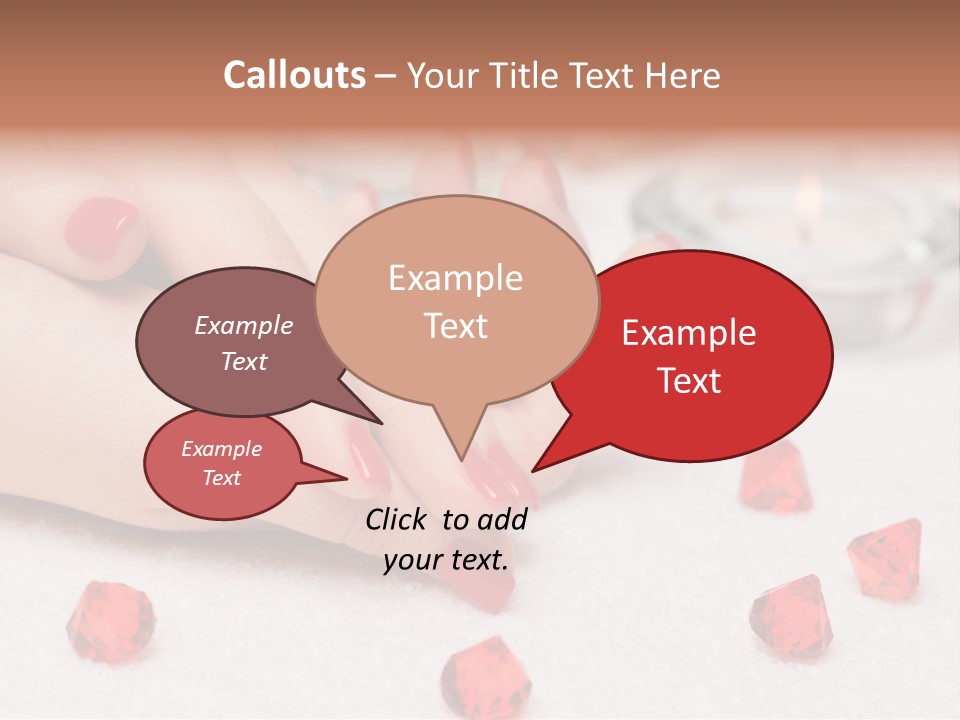 Callouts – Your Title Text Here

Example Text

Example Text

Example Text

Example Text

Click to add your text.